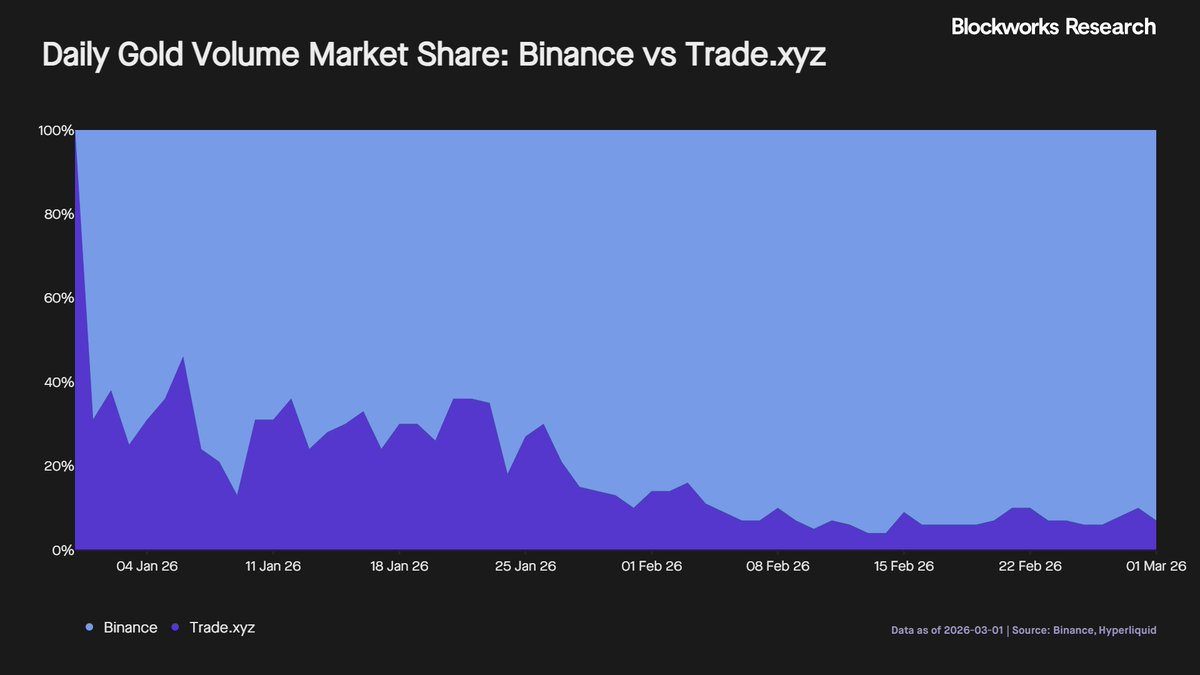 Blockworks Research

Daily Gold Volume Market Share: Binance vs Trade.xyz

100%
80%
60%
40%
20%
0%

04 Jan 26
11 Jan 26
18 Jan 26
25 Jan 26
01 Feb 26
08 Feb 26
15 Feb 26
22 Feb 26
01 Mar 26

Binance
Trade.xyz

Data as of 2026-03-01 | Source: Binance, Hyperliquid